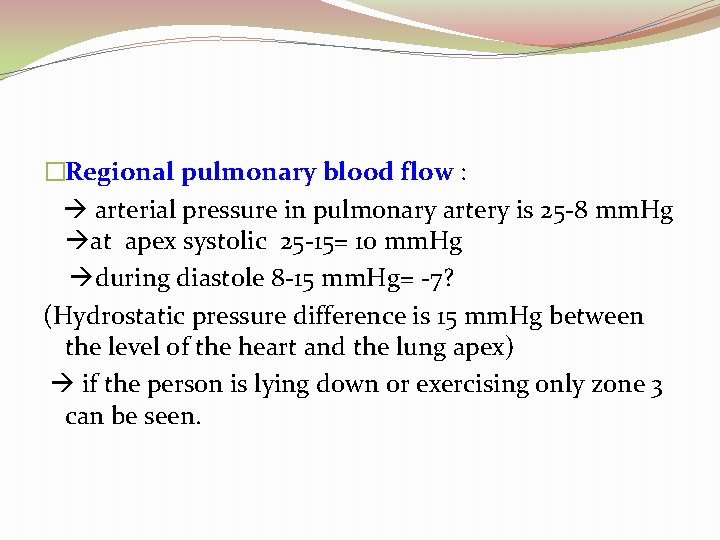 □Regional pulmonary blood flow :

→ arterial pressure in pulmonary artery is 25-8 mmHg
→at apex systolic 25-15= 10 mmHg
→during diastole 8-15 mmHg= -7?

(Hydrostatic pressure difference is 15 mmHg between the level of the heart and the lung apex)

→ if the person is lying down or exercising only zone 3 can be seen.